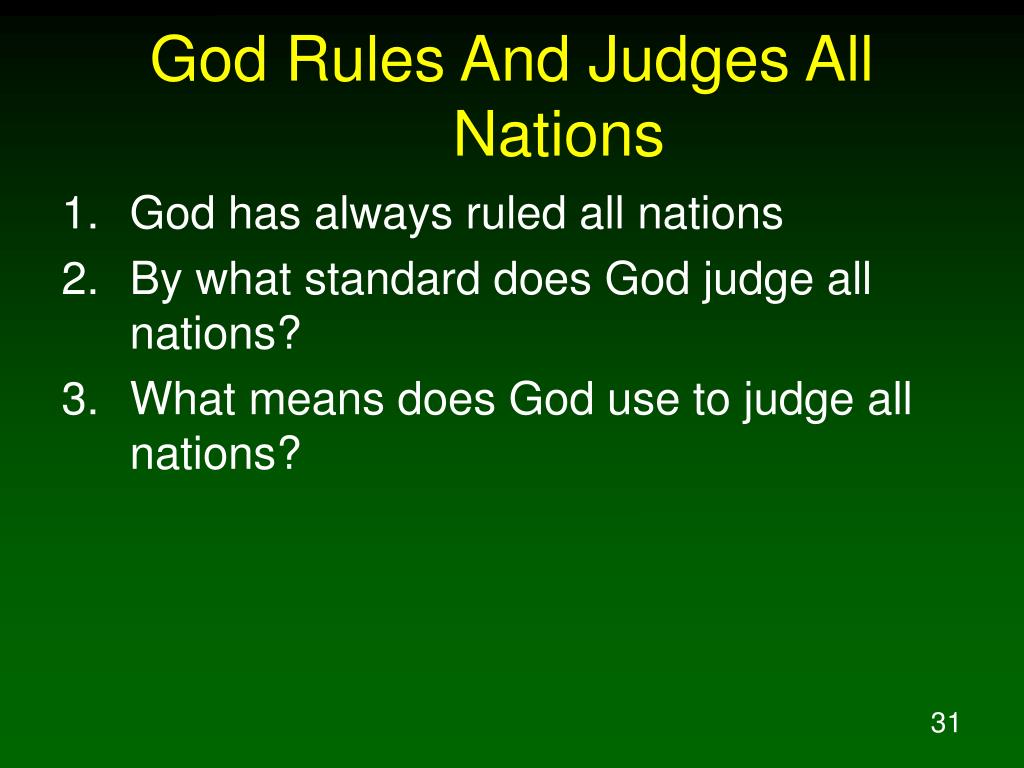 God Rules And Judges All Nations

1. God has always ruled all nations
2. By what standard does God judge all nations?
3. What means does God use to judge all nations?

31